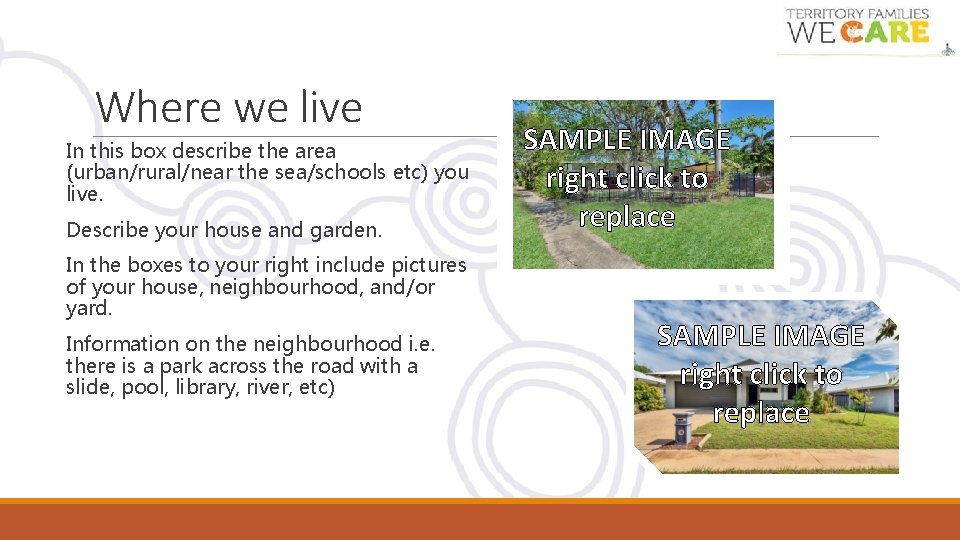 TERRITORY FAMILIES
WE CARE

Where we live

In this box describe the area (urban/rural/near the sea/schools etc) you live.

Describe your house and garden.

In the boxes to your right include pictures of your house, neighbourhood, and/or yard.

Information on the neighbourhood i.e. there is a park across the road with a slide, pool, library, river, etc)

SAMPLE IMAGE right click to replace

SAMPLE IMAGE right click to replace